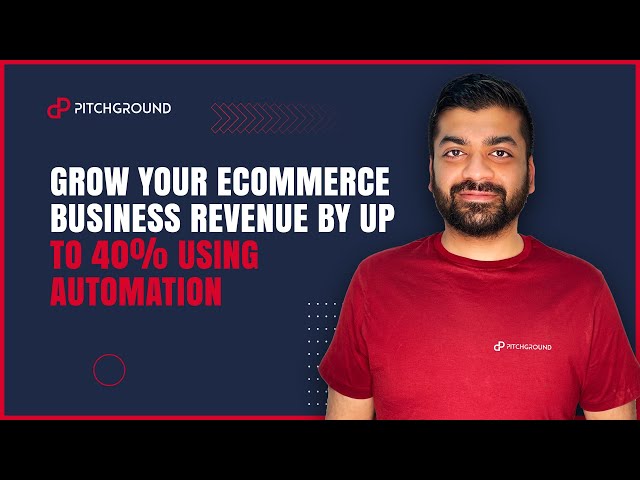 PITCHGROUND

GROW YOUR ECOMMERCE BUSINESS REVENUE BY UP TO 40% USING AUTOMATION

PITCHGROUND